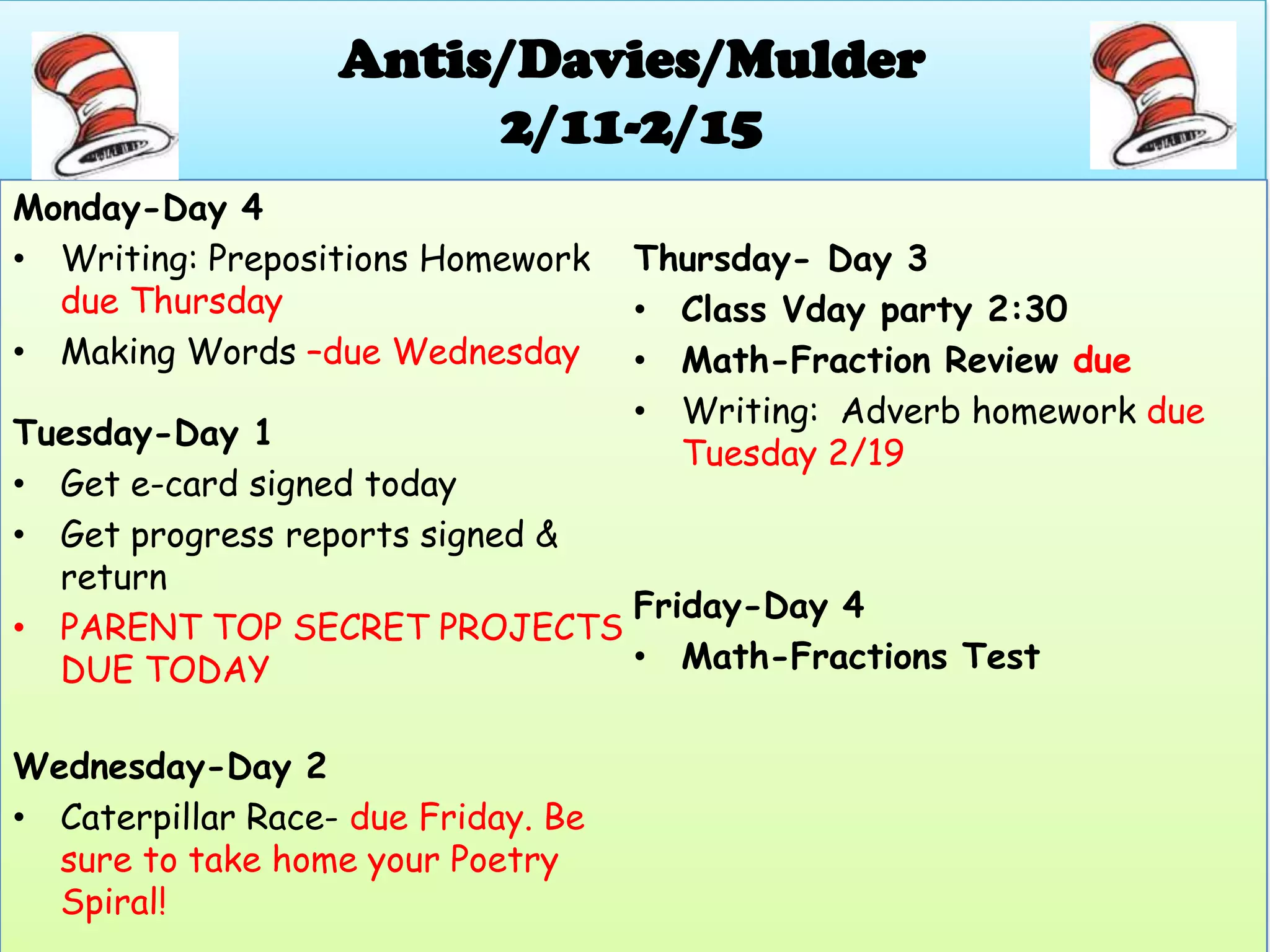 Antis/Davies/Mulder
2/11-2/15

Monday-Day 4
• Writing: Prepositions Homework due Thursday
• Making Words –due Wednesday

Tuesday-Day 1
• Get e-card signed today
• Get progress reports signed & return
• PARENT TOP SECRET PROJECTS DUE TODAY

Wednesday-Day 2
• Caterpillar Race- due Friday. Be sure to take home your Poetry Spiral!

Thursday- Day 3
• Class Vday party 2:30
• Math-Fraction Review due
• Writing: Adverb homework due Tuesday 2/19

Friday-Day 4
• Math-Fractions Test